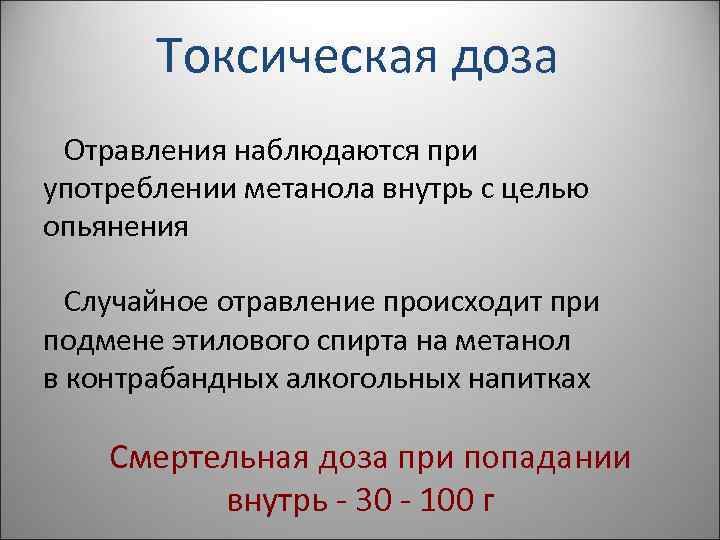 Токсическая доза

Отравления наблюдаются при употреблении метанола внутрь с целью опьянения

Случайное отравление происходит при подмене этилового спирта на метанол в контрабандных алкогольных напитках

Смертельная доза при попадании внутрь - 30 - 100 г